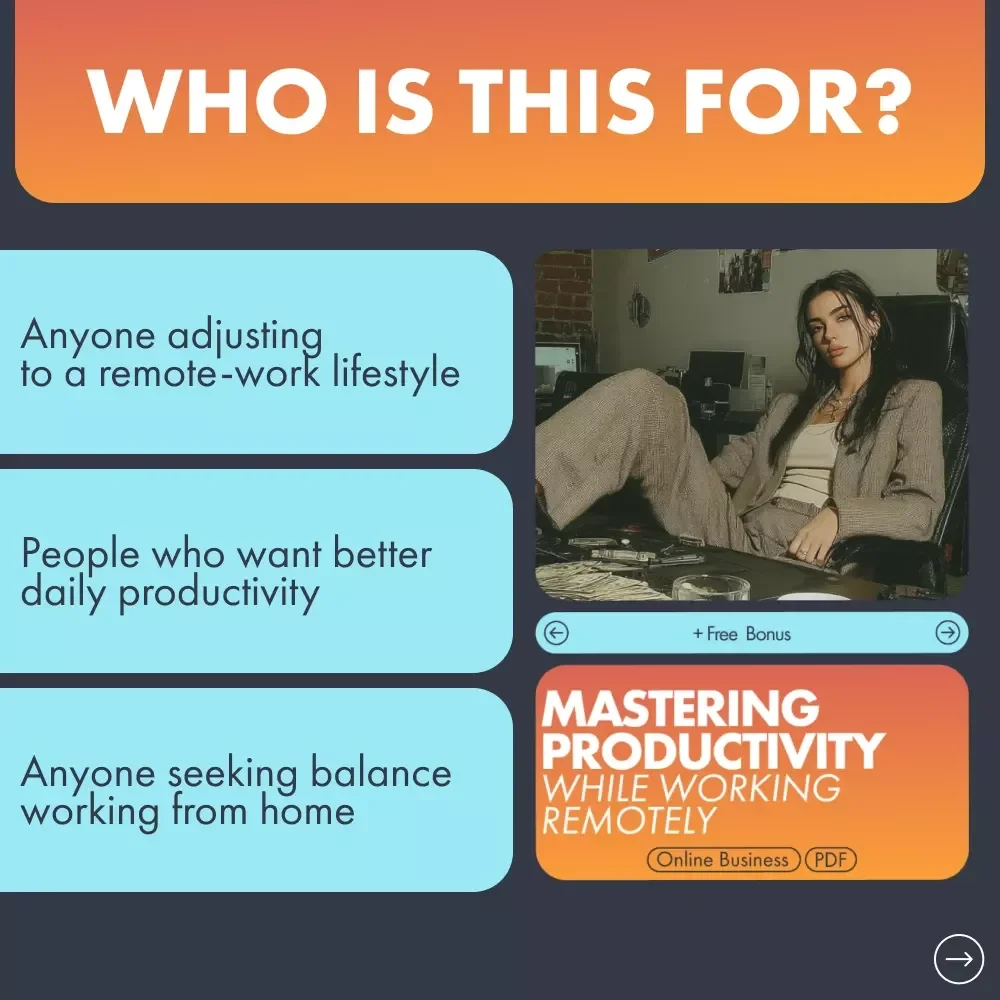 WHO IS THIS FOR?

Anyone adjusting to a remote-work lifestyle

People who want better daily productivity

Anyone seeking balance working from home

+ Free Bonus

MASTERING PRODUCTIVITY WHILE WORKING REMOTELY

Online Business PDF